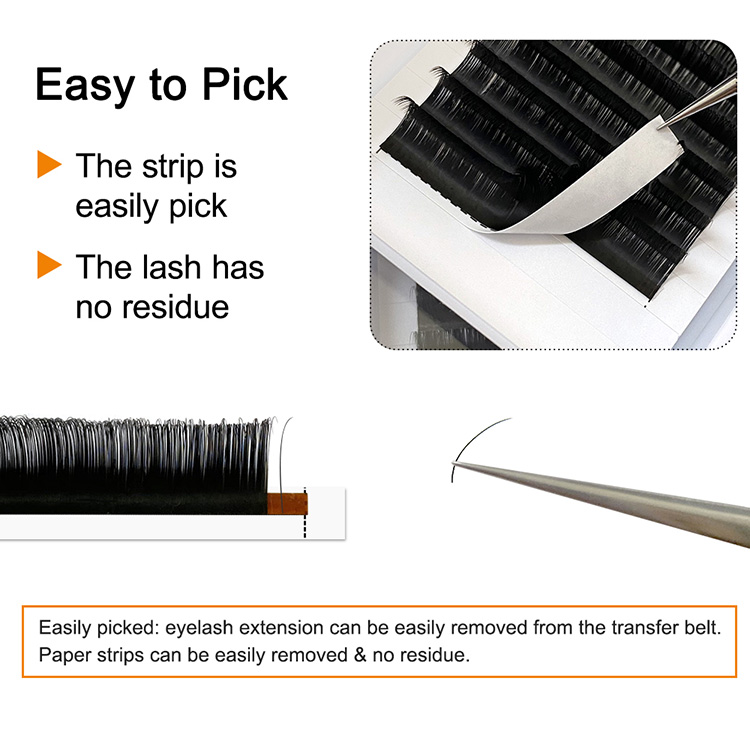 Easy to Pick

The strip is easily pick

The lash has no residue

Easily picked: eyelash extension can be easily removed from the transfer belt.
Paper strips can be easily removed & no residue.